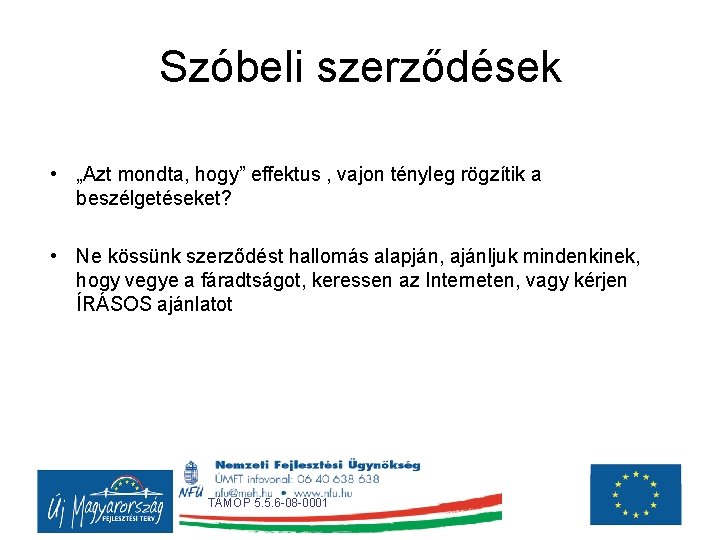 Szóbeli szerződések

• „Azt mondta, hogy” effektus , vajon tényleg rögzítik a beszélgetéseket?

• Ne kössünk szerződést hallomás alapján, ajánljuk mindenkinek, hogy vegye a fáradtságot, keressen az Interneten, vagy kérjen ÍRÁSOS ajánlatot

Új Magyarország FEJLESZTÉSI TERV

NFÜ

Nemzeti Fejlesztési Ügynökség
ÚMFT infovonal: 06 40 638 638
nfu@meh.hu • www.nfu.hu

TÁMOP 5.5.6-08-0001